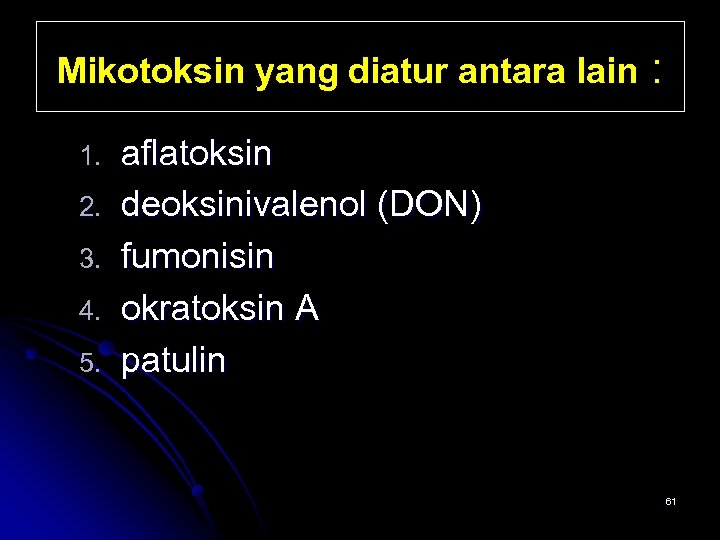 Mikotoksin yang diatur antara lain :

1. aflatoksin
2. deoksinivalenol (DON)
3. fumonisin
4. okratoksin A
5. patulin

61